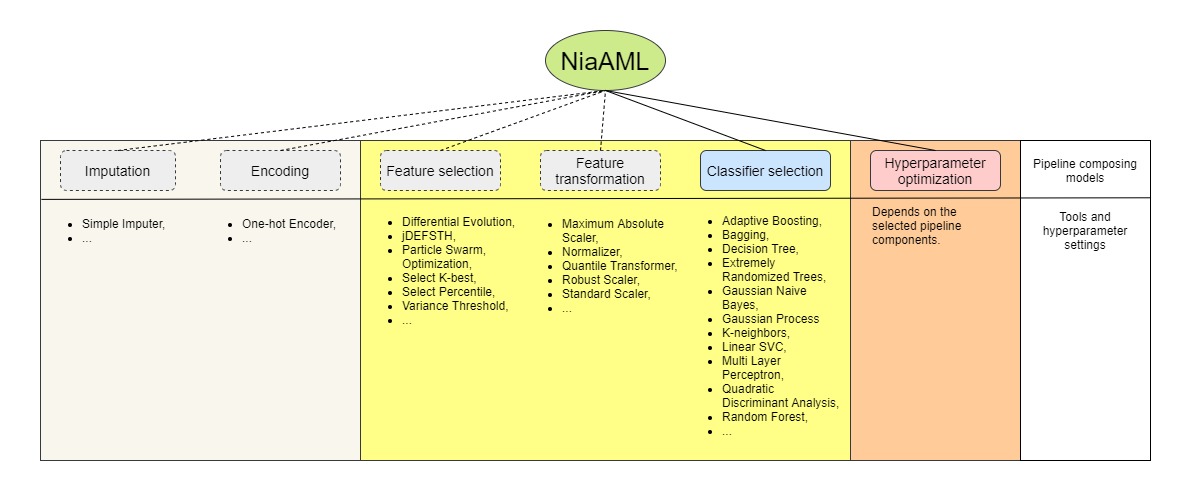 NiaAML

Imputation

Encoding

Feature selection

Feature transformation

Classifier selection

Hyperparameter optimization

Pipeline composing models

- Simple Imputer,
- ...

- One-hot Encoder,
- ...

- Differential Evolution,
- jDEFSTH,
- Particle Swarm, Optimization,
- Select K-best,
- Select Percentile,
- Variance Threshold,
- ...

- Maximum Absolute Scaler,
- Normalizer,
- Quantile Transformer,
- Robust Scaler,
- Standard Scaler,
- ...

- Adaptive Boosting,
- Bagging,
- Decision Tree,
- Extremely Randomized Trees,
- Gaussian Naive Bayes,
- Gaussian Process
- K-neighbors,
- Linear SVC,
- Multi Layer Perceptron,
- Quadratic Discriminant Analysis,
- Random Forest,
- ...

Depends on the selected pipeline components.

Tools and hyperparameter settings